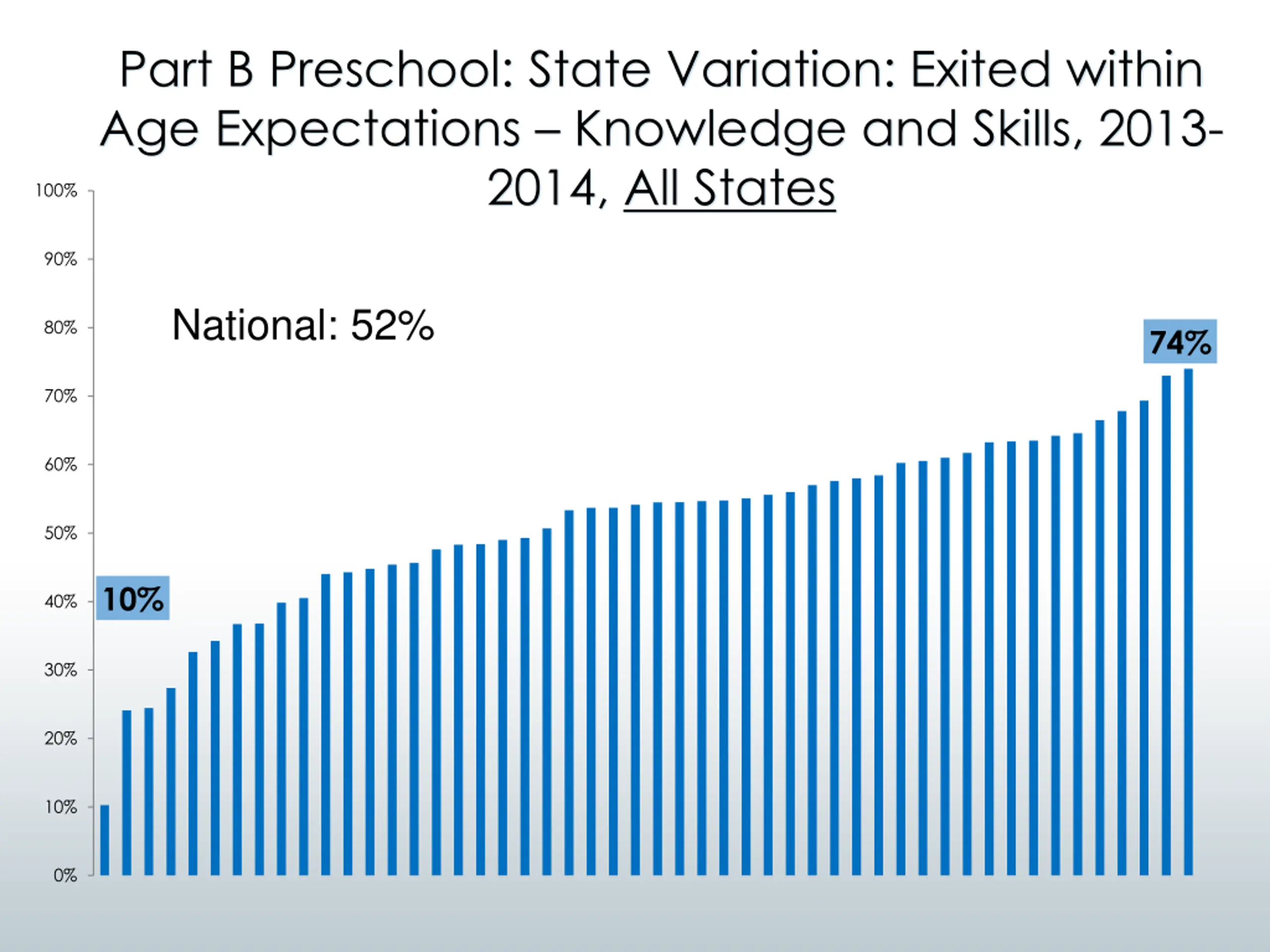 Part B Preschool: State Variation: Exited within Age Expectations – Knowledge and Skills, 2013-2014, All States

100%
90%
80%
70%
60%
50%
40%
30%
20%
10%
0%

National: 52%

74%

10%